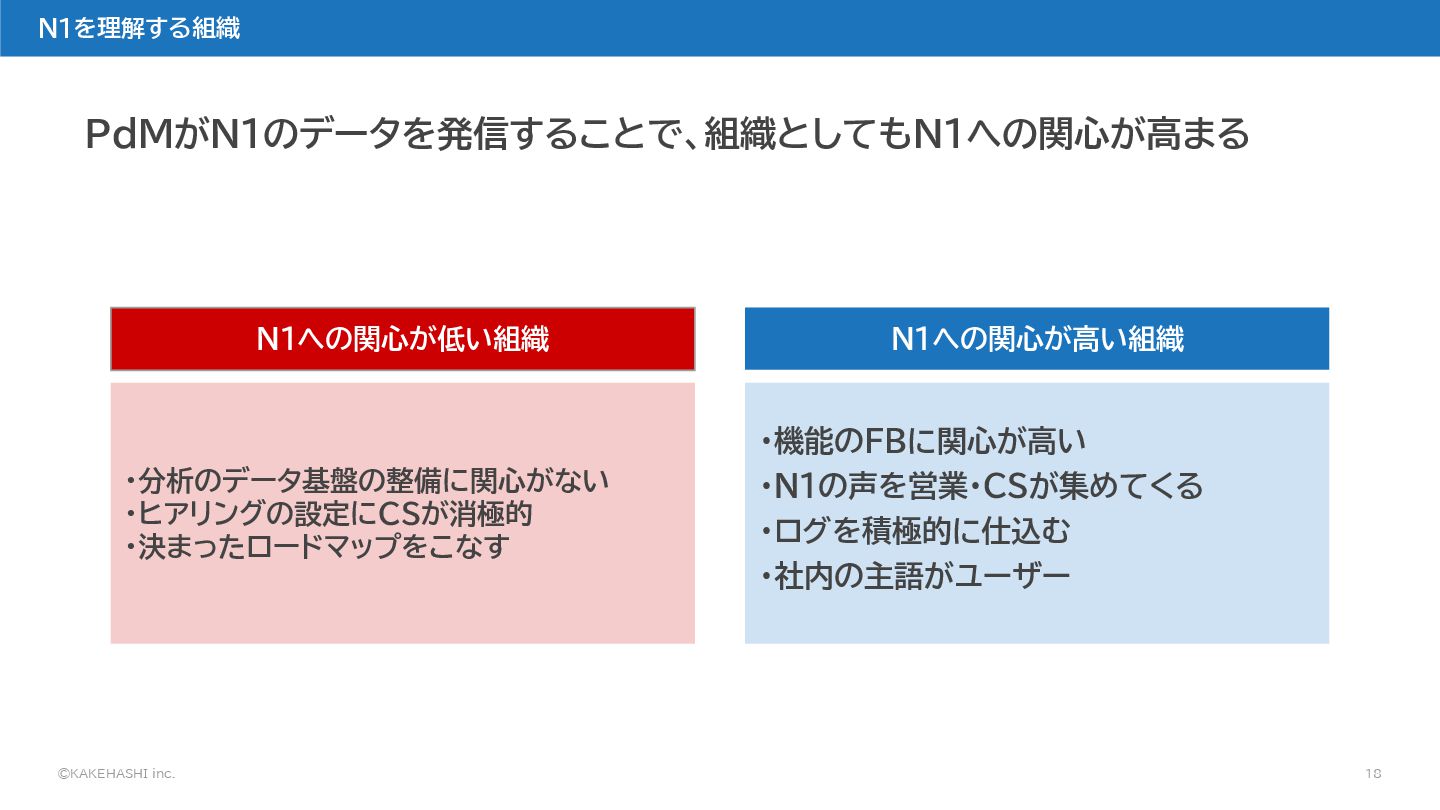 N1を理解する組織

PdMがN1のデータを発信することで、組織としてもN1への関心が高まる

N1への関心が低い組織

・分析のデータ基盤の整備に関心がない
・ヒアリングの設定にCSが消極的
・決まったロードマップをこなす

N1への関心が高い組織

・機能のFBに関心が高い
・N1の声を営業・CSが集めてくる
・ログを積極的に仕込む
・社内の主語がユーザー

©KAKEHASHI inc.

18